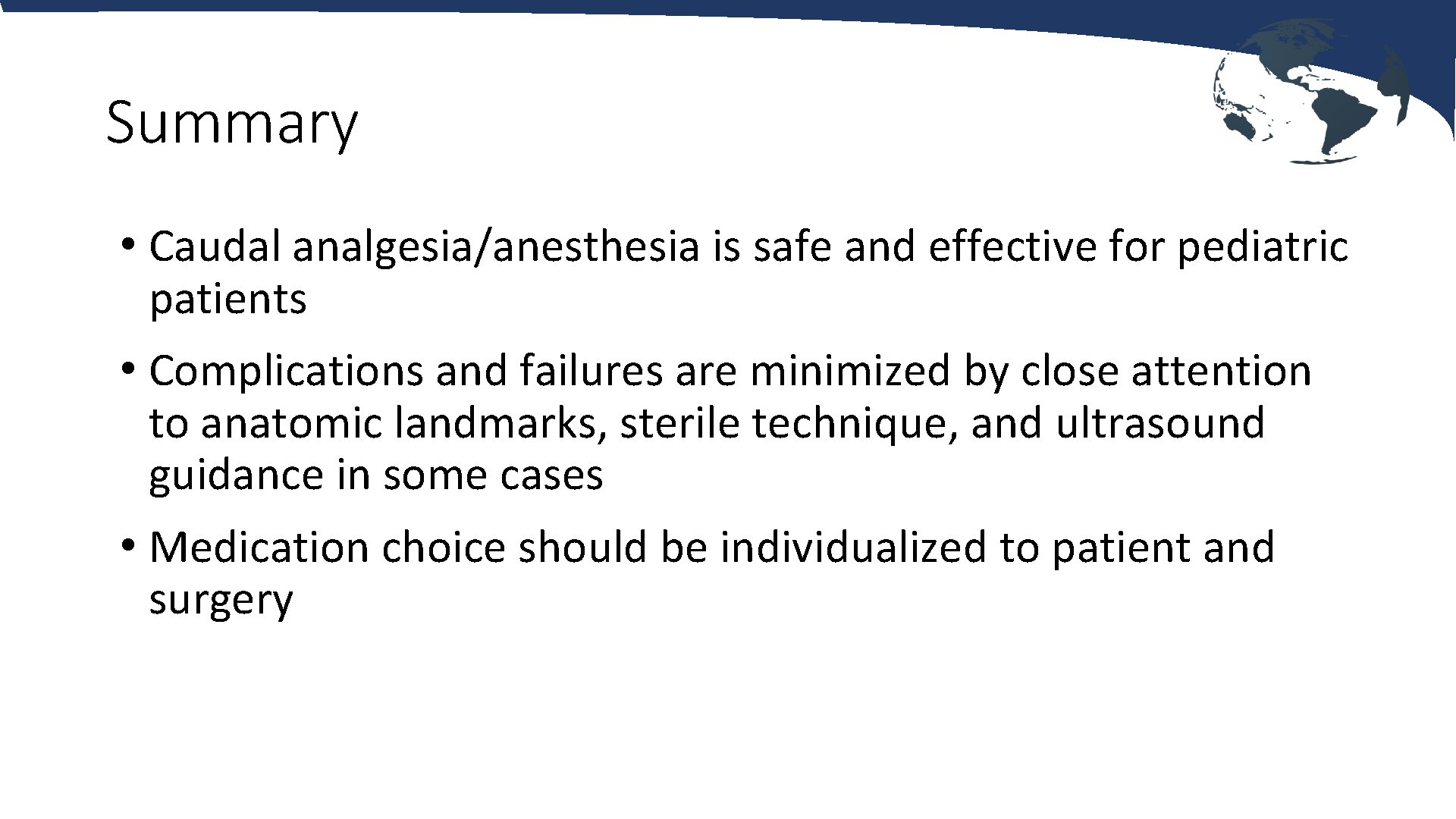 Summary

• Caudal analgesia/anesthesia is safe and effective for pediatric patients

• Complications and failures are minimized by close attention to anatomic landmarks, sterile technique, and ultrasound guidance in some cases

• Medication choice should be individualized to patient and surgery